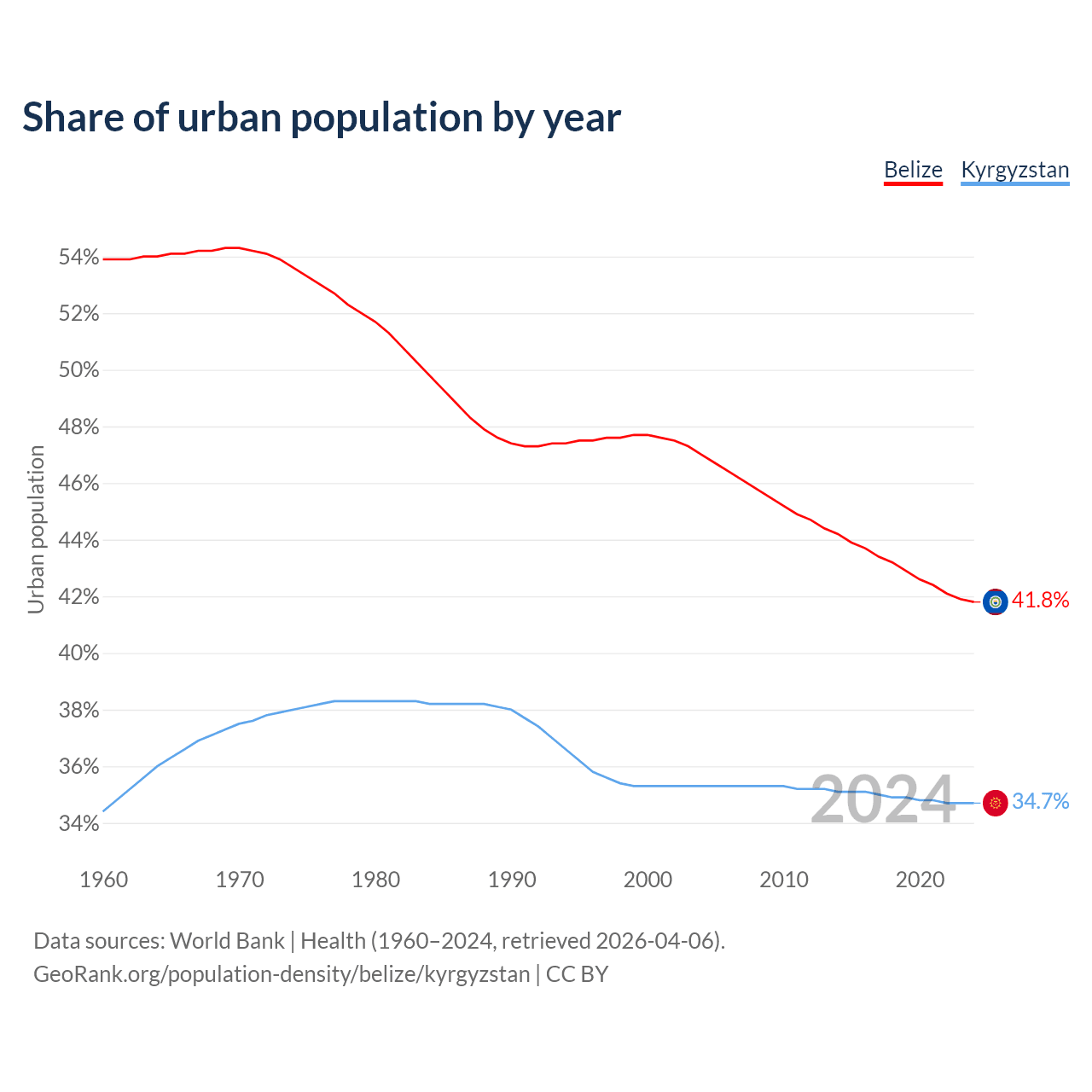 Share of urban population by year

Belize Kyrgyzstan

Urban population

54%
52%
50%
48%
46%
44%
42%
40%
38%
36%
34%

41.8%
34.7%
2024

1960 1970 1980 1990 2000 2010 2020

Data sources: World Bank | Health (1960–2024, retrieved 2026-04-06).
GeoRank.org/population-density/belize/kyrgyzstan | CC BY